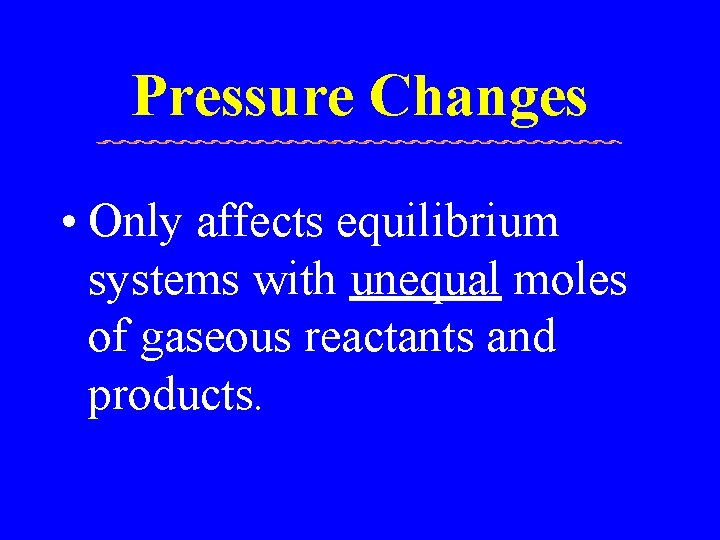 Pressure Changes

• Only affects equilibrium systems with unequal moles of gaseous reactants and products.